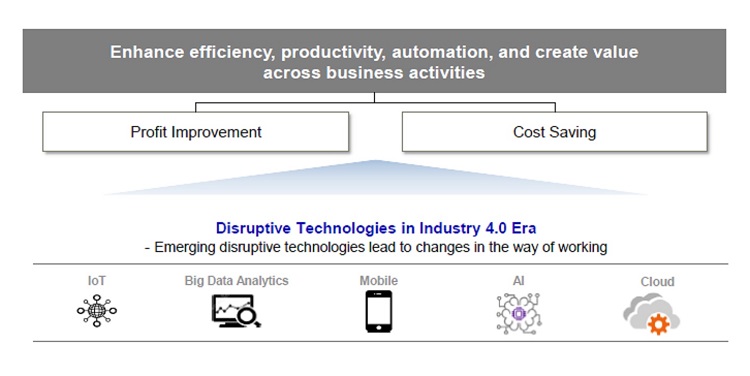 Enhance efficiency, productivity, automation, and create value across business activities

Profit Improvement

Cost Saving

Disruptive Technologies in Industry 4.0 Era
- Emerging disruptive technologies lead to changes in the way of working

IoT

Big Data Analytics

Mobile

AI

Cloud